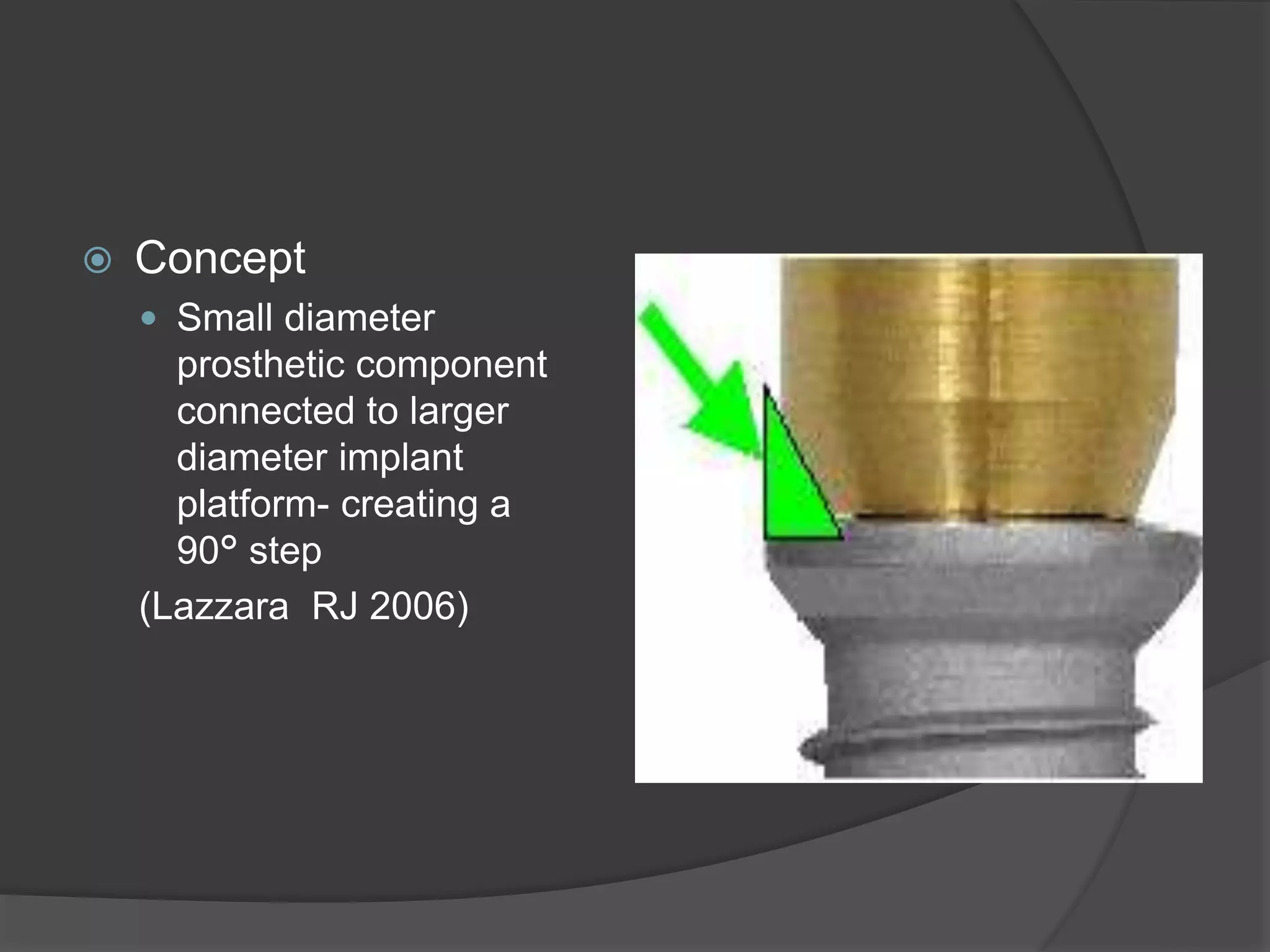 Concept

Small diameter prosthetic component connected to larger diameter implant platform- creating a 90° step

(Lazzara  RJ 2006)